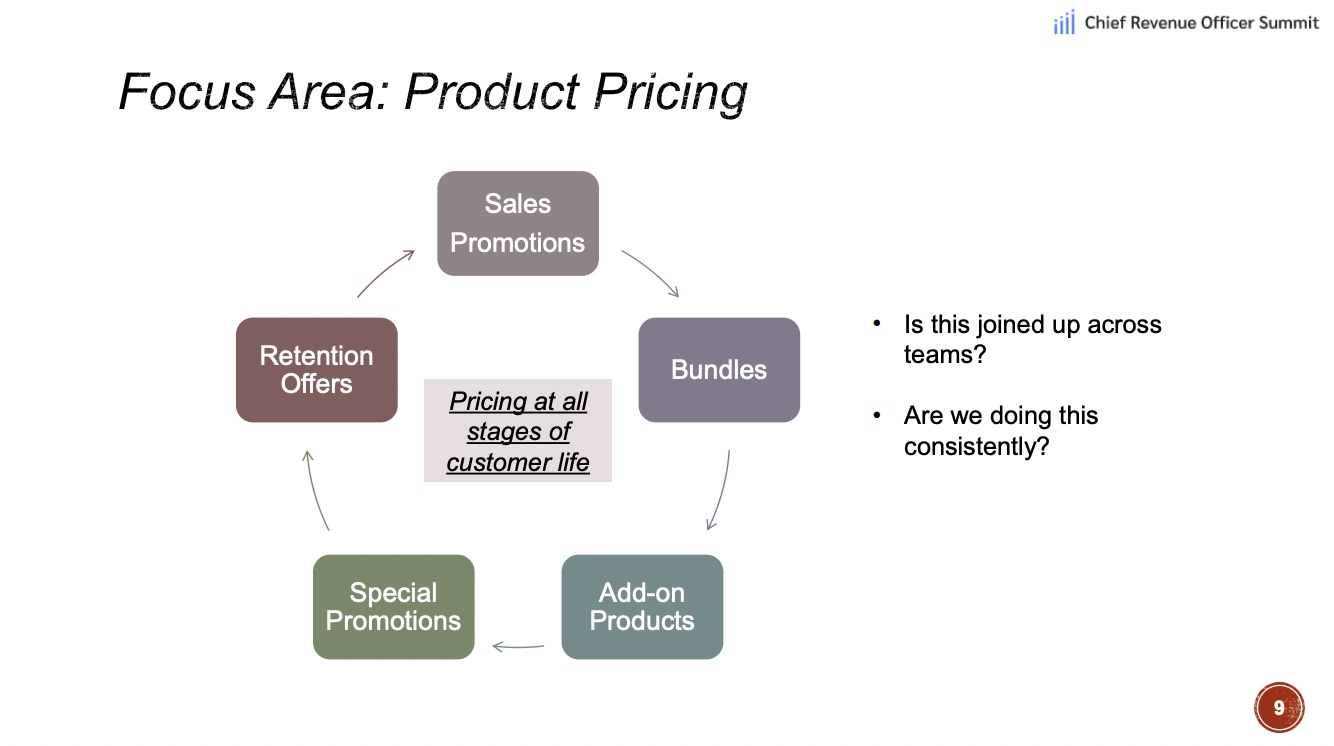 Chief Revenue Officer Summit

Focus Area: Product Pricing

Sales Promotions

Bundles

Add-on Products

Special Promotions

Retention Offers

Pricing at all stages of customer life

• Is this joined up across teams?

• Are we doing this consistently?

9